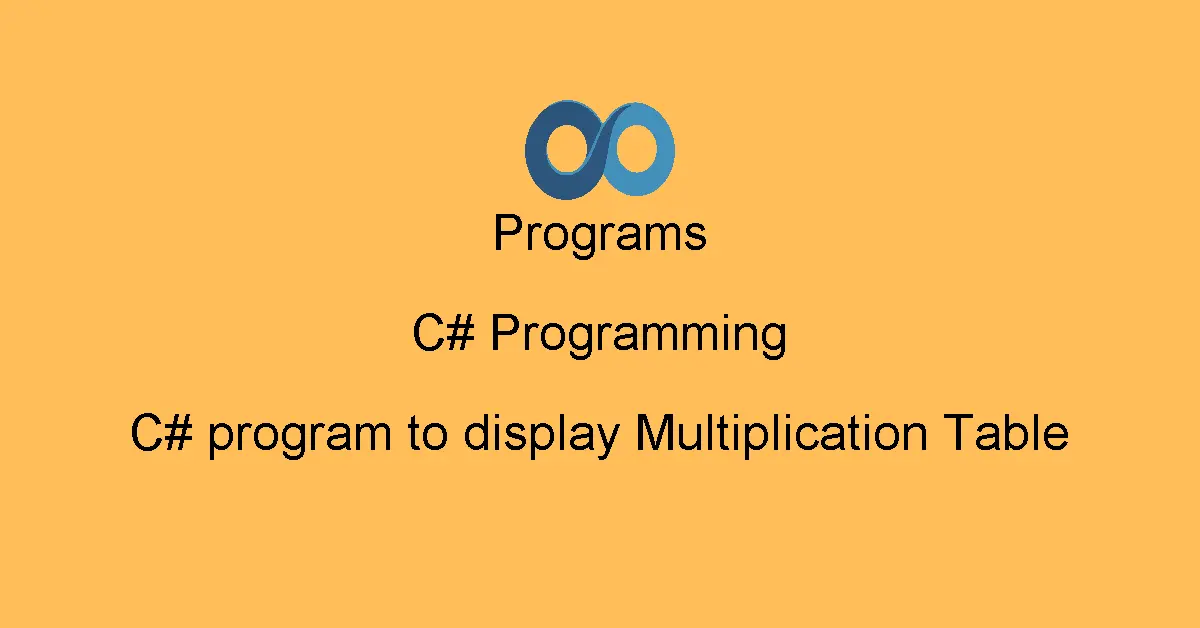 Programs

C# Programming

C# program to display Multiplication Table